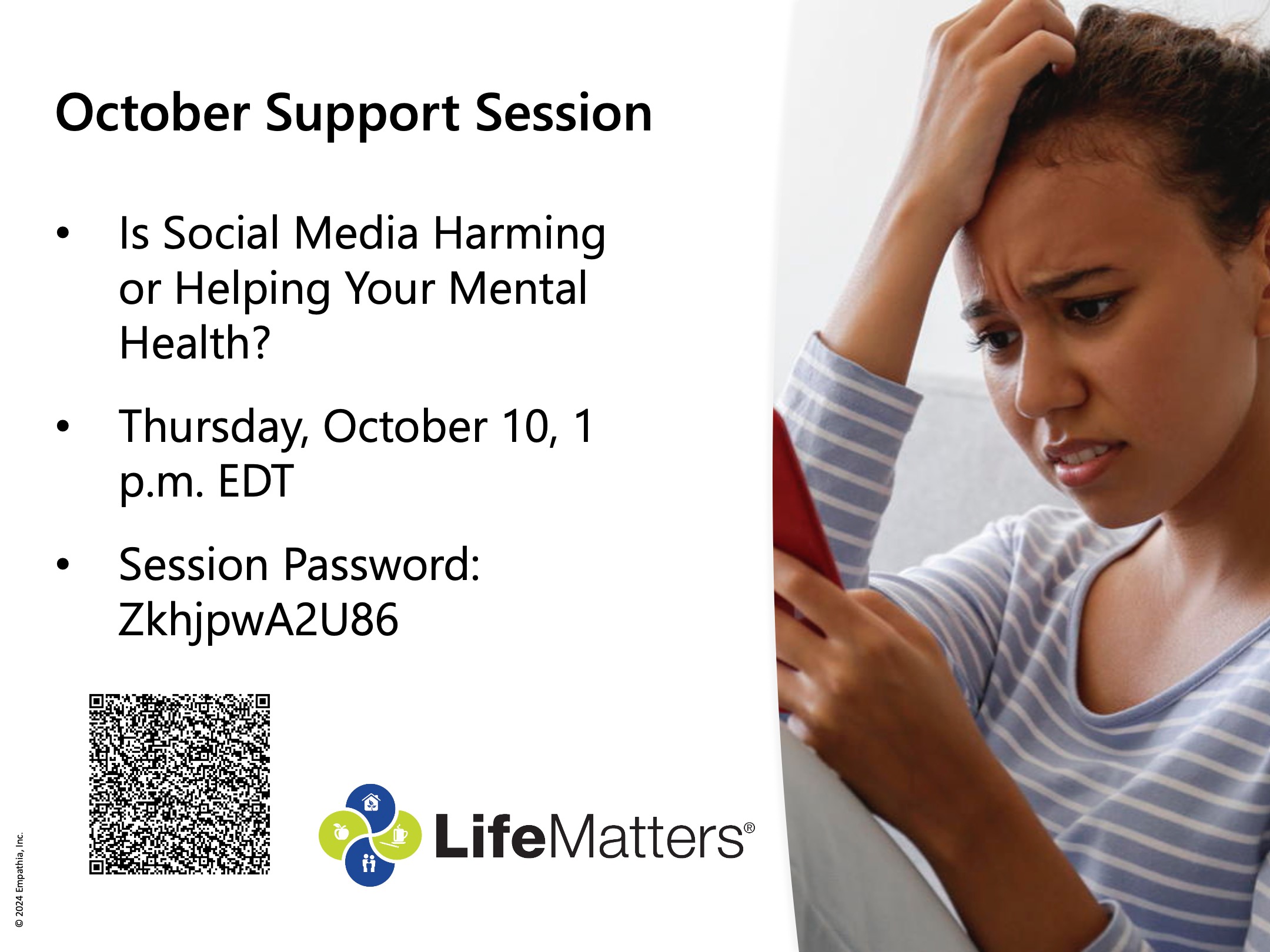 October Support Session

• Is Social Media Harming or Helping Your Mental Health?

• Thursday, October 10, 1 p.m. EDT

• Session Password: ZkhjpwA2U86

LifeMatters®

© 2024 Empathia, Inc.